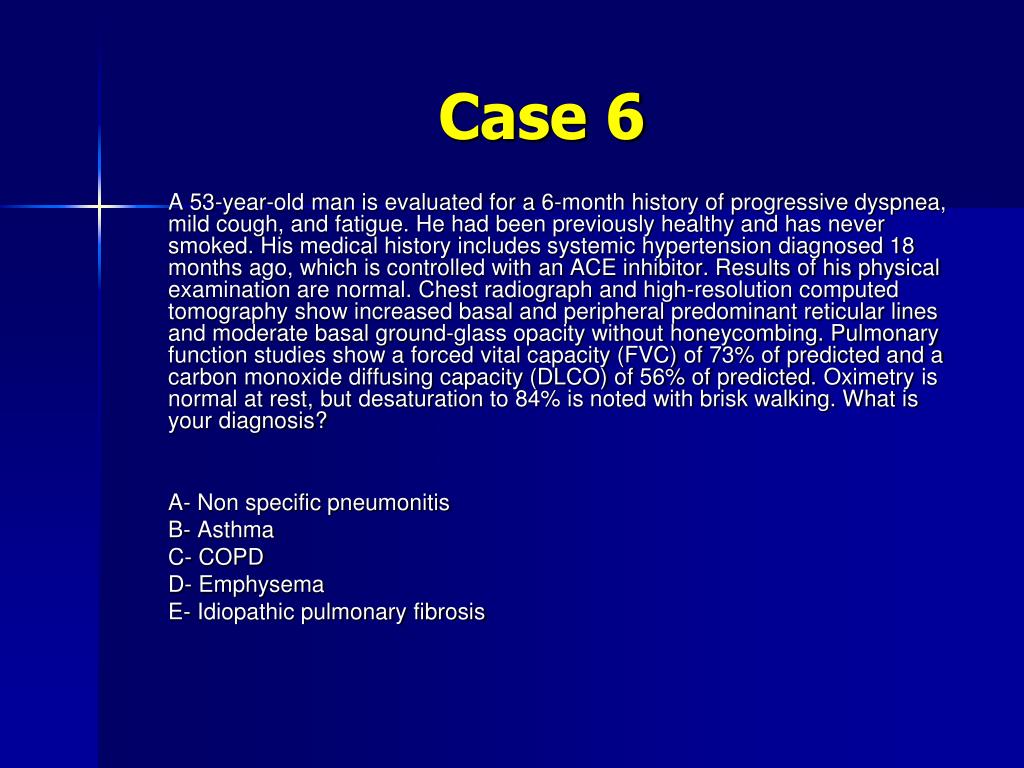 Case 6

A 53-year-old man is evaluated for a 6-month history of progressive dyspnea, mild cough, and fatigue. He had been previously healthy and has never smoked. His medical history includes systemic hypertension diagnosed 18 months ago, which is controlled with an ACE inhibitor. Results of his physical examination are normal. Chest radiograph and high-resolution computed tomography show increased basal and peripheral predominant reticular lines and moderate basal ground-glass opacity without honeycombing. Pulmonary function studies show a forced vital capacity (FVC) of 73% of predicted and a carbon monoxide diffusing capacity (DLCO) of 56% of predicted. Oximetry is normal at rest, but desaturation to 84% is noted with brisk walking. What is your diagnosis?

A- Non specific pneumonitis
B- Asthma
C- COPD
D- Emphysema
E- Idiopathic pulmonary fibrosis